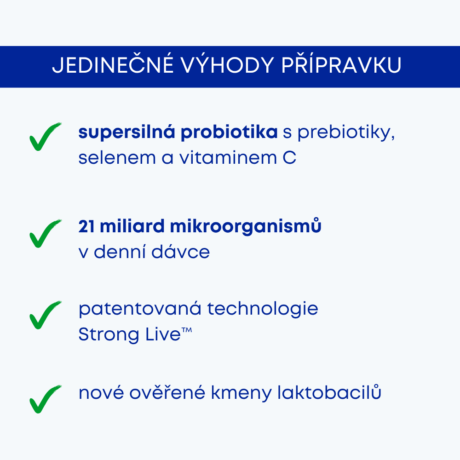 JEDINEČNÉ VÝHODY PŘÍPRAVKU

supersilná probiotika s prebiotiky, selenem a vitaminem C

21 miliard mikroorganismů v denní dávce

patentovaná technologie Strong Live™

nové ověřené kmeny laktobacilů